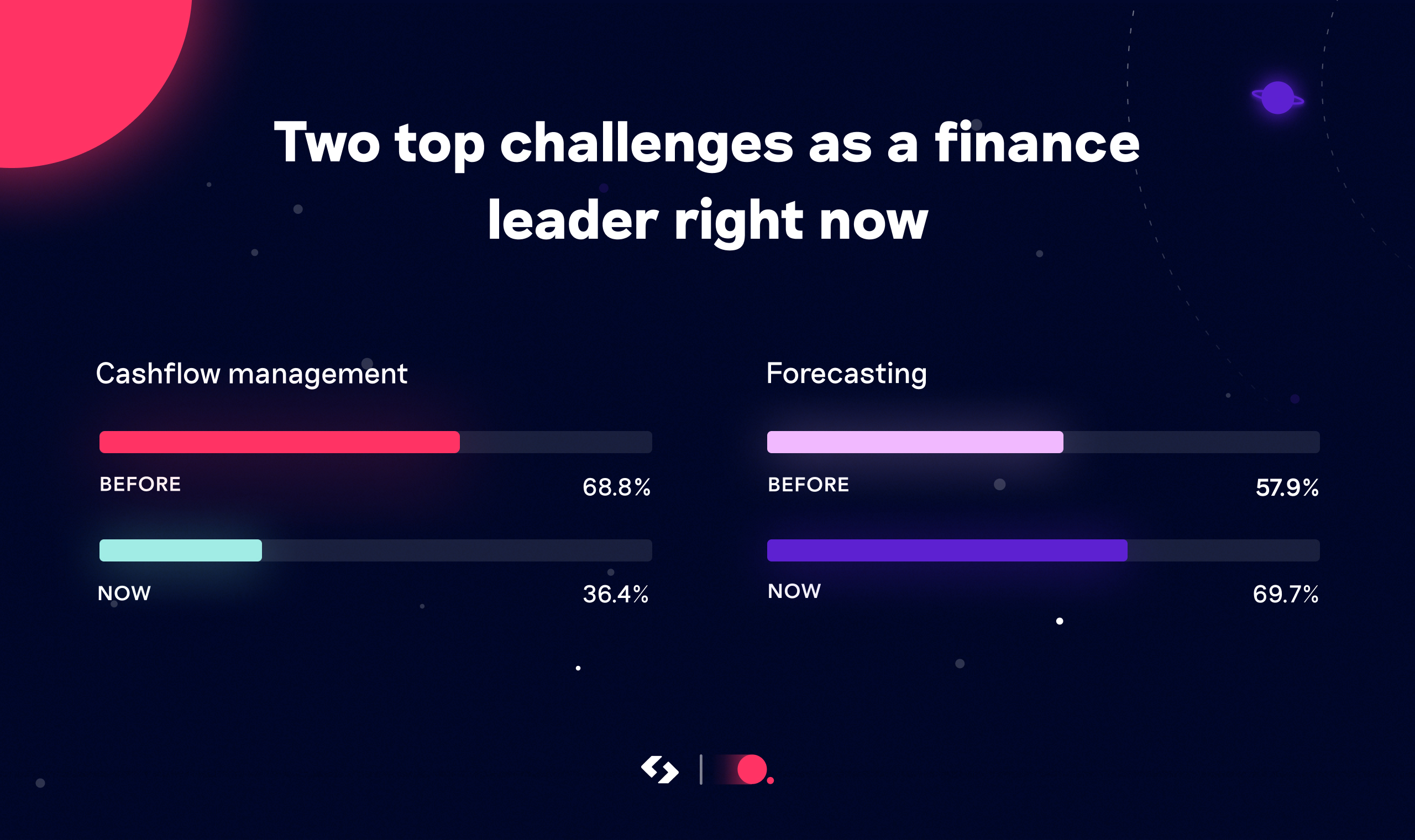 Two top challenges as a finance leader right now

Cashflow management

BEFORE 68.8%

NOW 36.4%

Forecasting

BEFORE 57.9%

NOW 69.7%